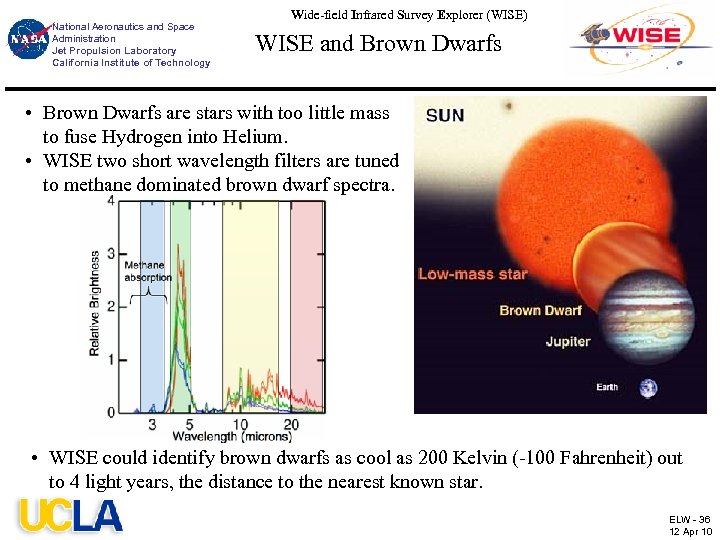 NASA National Aeronautics and Space Administration
Jet Propulsion Laboratory
California Institute of Technology

Wide-field Infrared Survey Explorer (WISE)

WISE and Brown Dwarfs

WISE

• Brown Dwarfs are stars with too little mass to fuse Hydrogen into Helium.
• WISE two short wavelength filters are tuned to methane dominated brown dwarf spectra.

4
3
2
1
0
Relative Brightness
Methane absorption
3 5 10 20
Wavelength (microns)

SUN
Low-mass star
Brown Dwarf
Jupiter
Earth

• WISE could identify brown dwarfs as cool as 200 Kelvin (-100 Fahrenheit) out to 4 light years, the distance to the nearest known star.

UCLA

ELW - 36
12 Apr 10